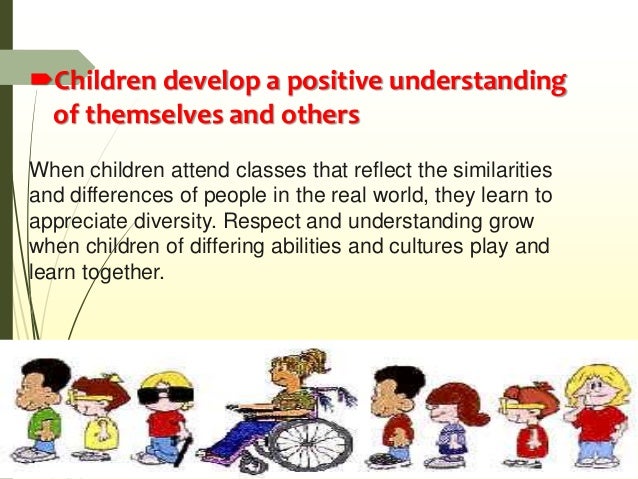 Children develop a positive understanding of themselves and others

When children attend classes that reflect the similarities and differences of people in the real world, they learn to appreciate diversity. Respect and understanding grow when children of differing abilities and cultures play and learn together.